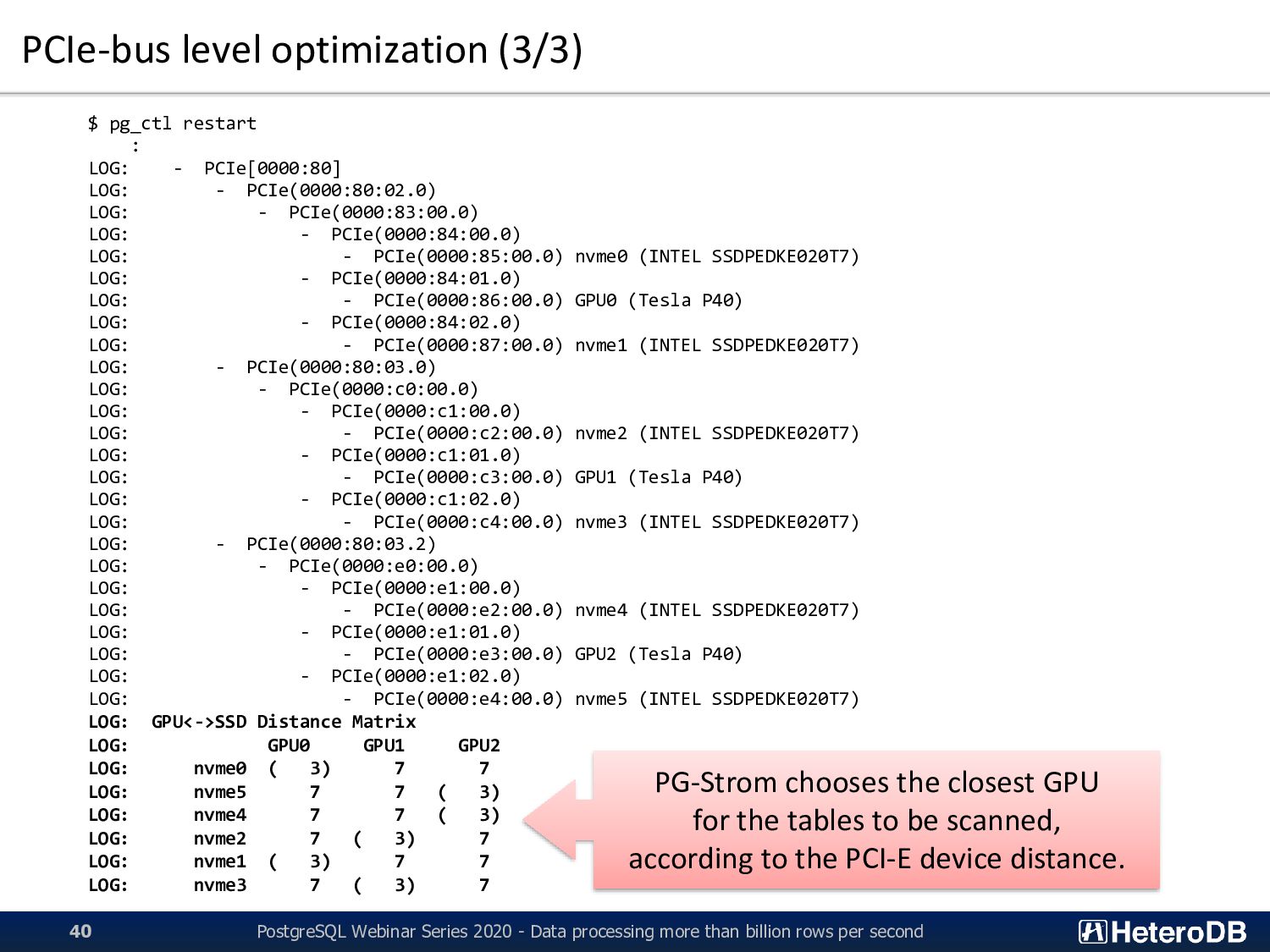 PCIe-bus level optimization (3/3)

$ pg_ctl restart
:
LOG: - PCIe[0000:80]
LOG: - PCIe(0000:80:02.0)
LOG: - PCIe(0000:83:00.0)
LOG: - PCIe(0000:84:00.0)
LOG: - PCIe(0000:85:00.0) nvme0 (INTEL SSDPEDKE020T7)
LOG: - PCIe(0000:84:01.0)
LOG: - PCIe(0000:86:00.0) GPU0 (Tesla P40)
LOG: - PCIe(0000:84:02.0)
LOG: - PCIe(0000:87:00.0) nvme1 (INTEL SSDPEDKE020T7)
LOG: - PCIe(0000:80:03.0)
LOG: - PCIe(0000:c0:00.0)
LOG: - PCIe(0000:c1:00.0)
LOG: - PCIe(0000:c2:00.0) nvme2 (INTEL SSDPEDKE020T7)
LOG: - PCIe(0000:c1:01.0)
LOG: - PCIe(0000:c3:00.0) GPU1 (Tesla P40)
LOG: - PCIe(0000:c1:02.0)
LOG: - PCIe(0000:c4:00.0) nvme3 (INTEL SSDPEDKE020T7)
LOG: - PCIe(0000:80:03.2)
LOG: - PCIe(0000:e0:00.0)
LOG: - PCIe(0000:e1:00.0)
LOG: - PCIe(0000:e2:00.0) nvme4 (INTEL SSDPEDKE020T7)
LOG: - PCIe(0000:e1:01.0)
LOG: - PCIe(0000:e3:00.0) GPU2 (Tesla P40)
LOG: - PCIe(0000:e1:02.0)
LOG: - PCIe(0000:e4:00.0) nvme5 (INTEL SSDPEDKE020T7)
LOG: GPU<->SSD Distance Matrix
LOG: GPU0 GPU1 GPU2
LOG: nvme0 ( 3) 7 7
LOG: nvme5 7 7 ( 3)
LOG: nvme4 7 7 ( 3)
LOG: nvme2 7 ( 3) 7
LOG: nvme1 ( 3) 7 7
LOG: nvme3 7 ( 3) 7

PG-Strom chooses the closest GPU for the tables to be scanned, according to the PCI-E device distance.

40 PostgreSQL Webinar Series 2020 - Data processing more than billion rows per second HeteroDB